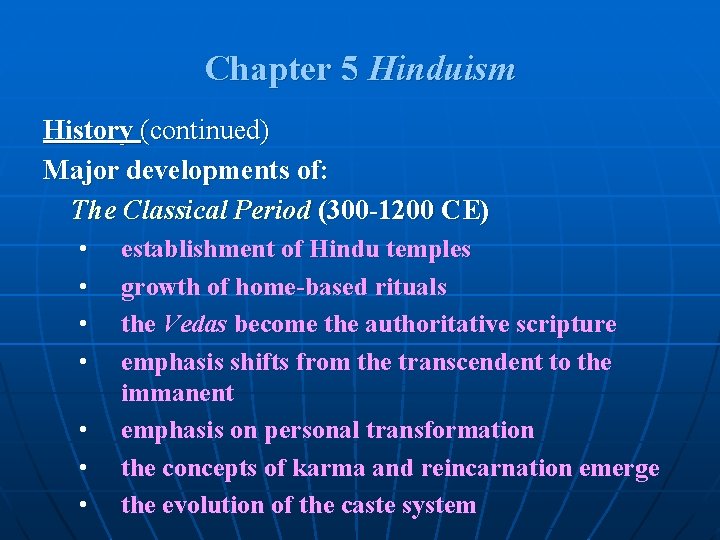 Chapter 5 Hinduism

History (continued)

Major developments of:

The Classical Period (300-1200 CE)

• establishment of Hindu temples
• growth of home-based rituals
• the Vedas become the authoritative scripture
• emphasis shifts from the transcendent to the immanent
• emphasis on personal transformation
• the concepts of karma and reincarnation emerge
• the evolution of the caste system